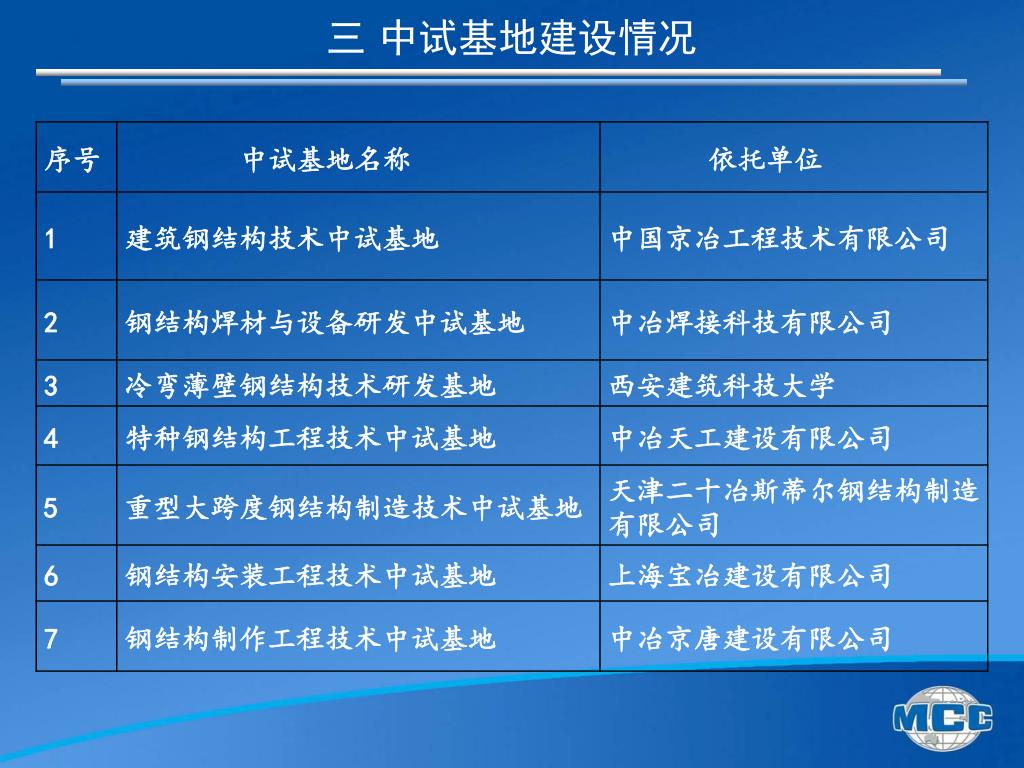 三 中试基地建设情况

| 序号 | 中试基地名称 | 依托单位 |
|---|---|---|
| 1 | 建筑钢结构技术中试基地 | 中国京冶工程技术有限公司 |
| 2 | 钢结构焊材与设备研发中试基地 | 中冶焊接科技有限公司 |
| 3 | 冷弯薄壁钢结构技术研发基地 | 西安建筑科技大学 |
| 4 | 特种钢结构工程技术中试基地 | 中冶天工建设有限公司 |
| 5 | 重型大跨度钢结构制造技术中试基地 | 天津二十冶斯蒂尔钢结构制造有限公司 |
| 6 | 钢结构安装工程技术中试基地 | 上海宝冶建设有限公司 |
| 7 | 钢结构制作工程技术中试基地 | 中冶京唐建设有限公司 |

MCC